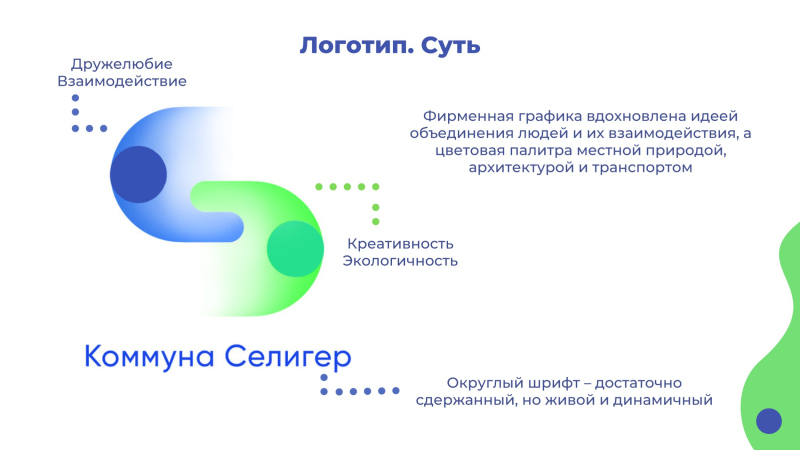 Логотип. Суть

Дружелюбие
Взаимодействие

Фирменная графика вдохновлена идеей объединения людей и их взаимодействия, а цветовая палитра местной природой, архитектурой и транспортом

Креативность
Экологичность

Коммуна Селигер

Округлый шрифт – достаточно сдержанный, но живой и динамичный